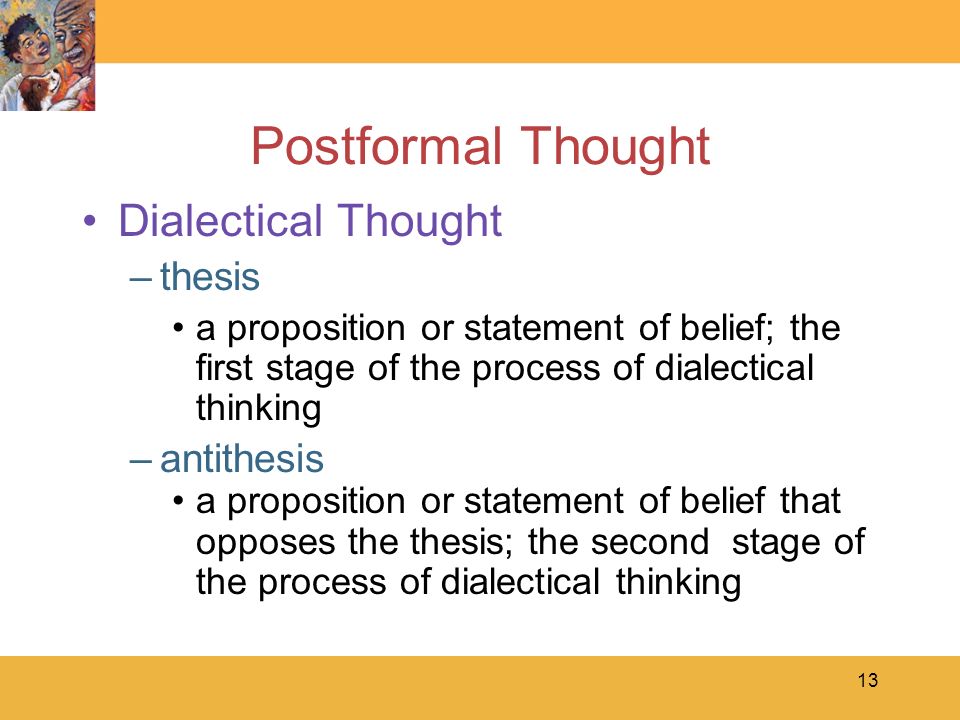 Postformal Thought

• Dialectical Thought

– thesis

• a proposition or statement of belief; the first stage of the process of dialectical thinking

– antithesis

• a proposition or statement of belief that opposes the thesis; the second stage of the process of dialectical thinking

13